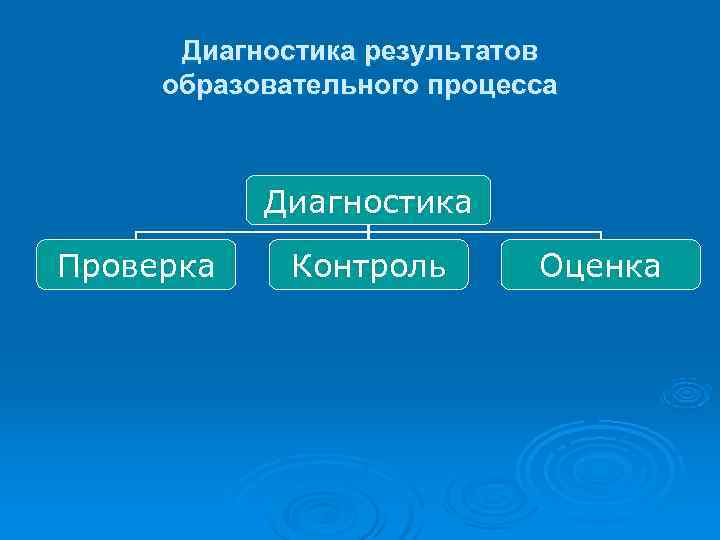 Диагностика результатов образовательного процесса

Диагностика

Проверка

Контроль

Оценка